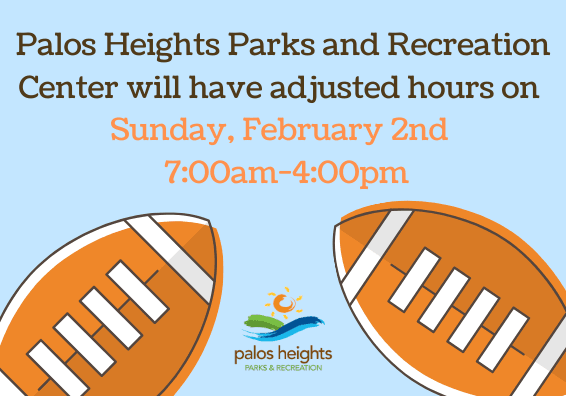 Palos Heights Parks and Recreation Center will have adjusted hours on

Sunday, February 2nd
7:00am-4:00pm

palos heights
PARKS & RECREATION